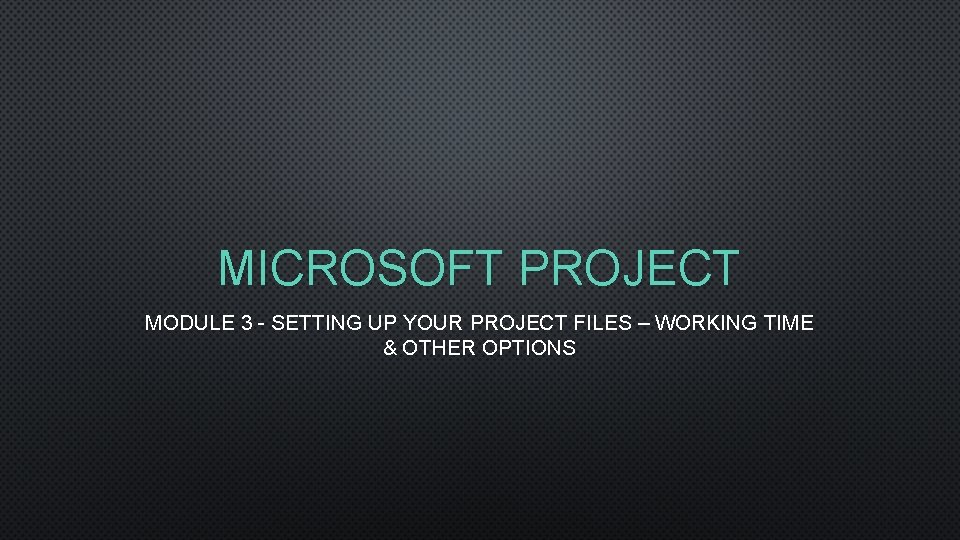 MICROSOFT PROJECT

MODULE 3 - SETTING UP YOUR PROJECT FILES – WORKING TIME & OTHER OPTIONS